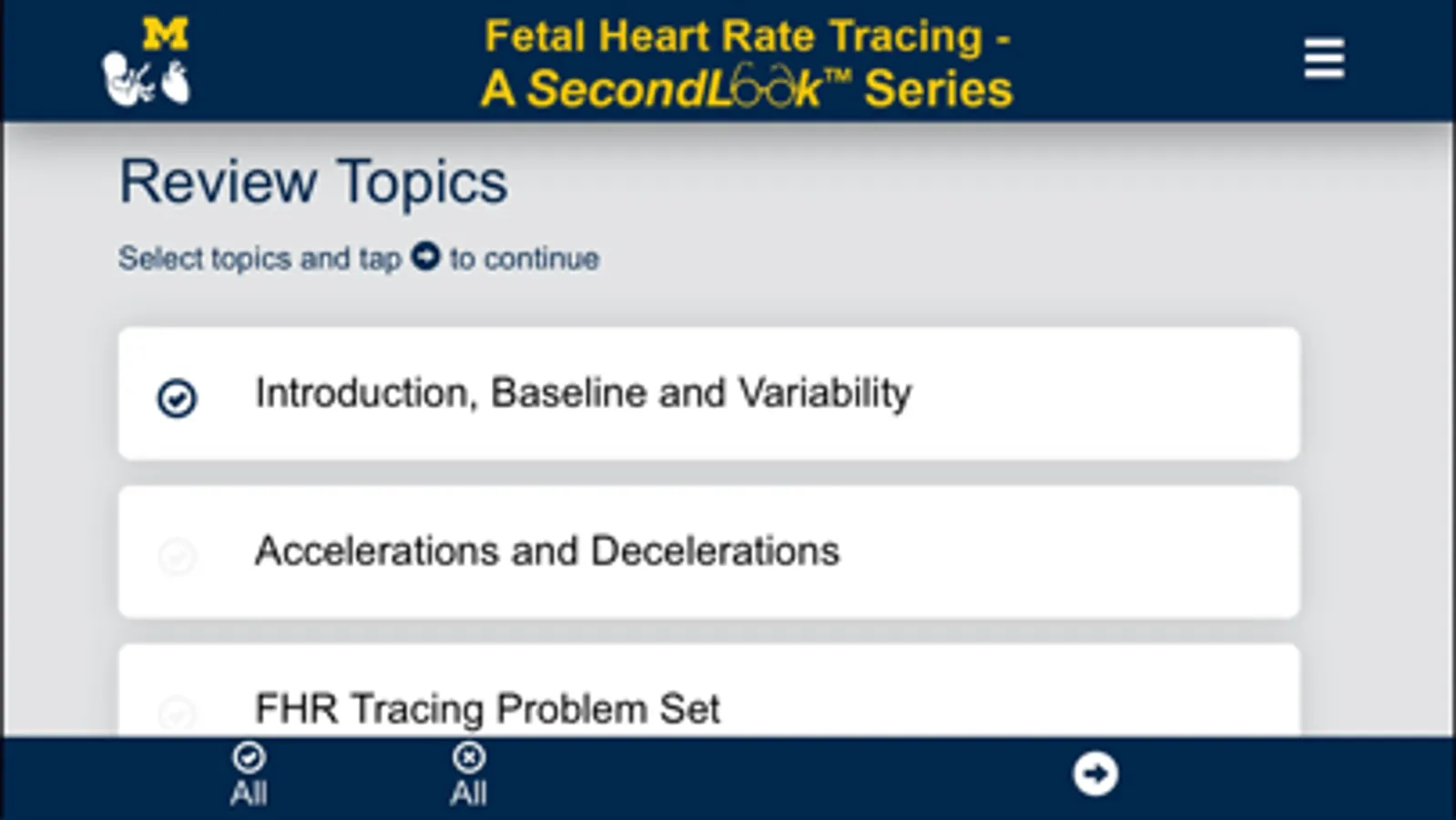 M

Fetal Heart Rate Tracing - A SecondLook™ Series

Review Topics

Select topics and tap to continue

Introduction, Baseline and Variability

Accelerations and Decelerations

FHR Tracing Problem Set

All

All